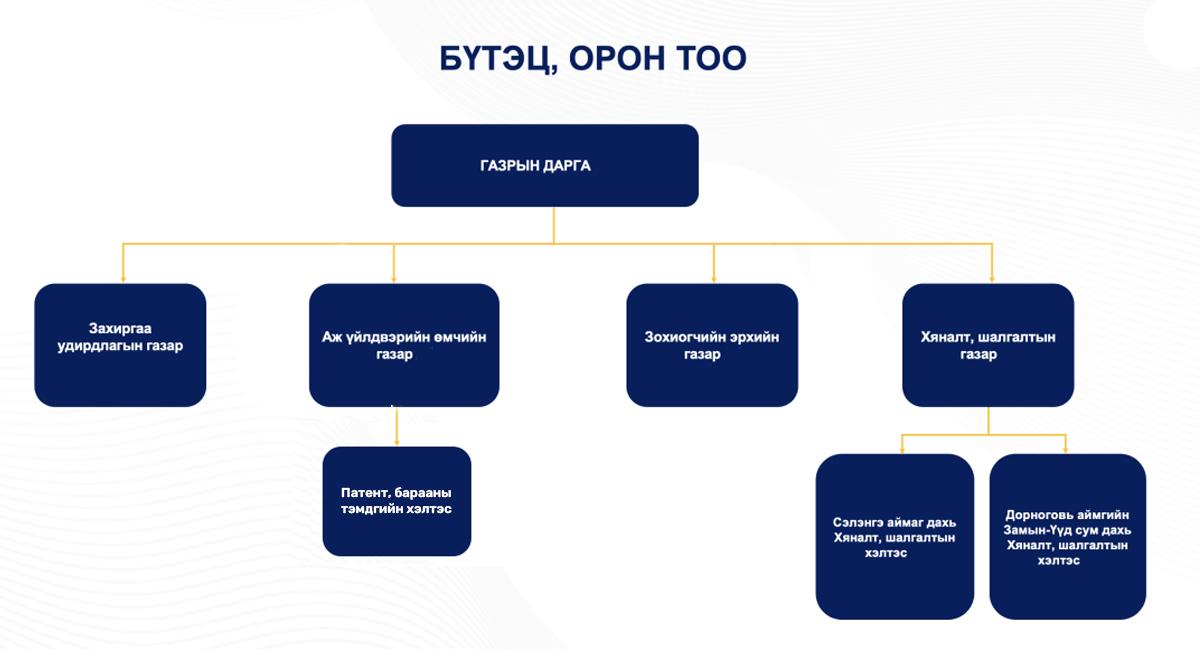 БҮТЭЦ, ОРОН ТОО

ГАЗРЫН ДАРГА

Захиргаа удирдлагын газар

Аж үйлдвэрийн өмчийн газар

Зохиогчийн эрхийн газар

Хяналт, шалгалтын газар

Патент, барааны тэмдгийн хэлтэс

Сэлэнгэ аймаг дахь Хяналт, шалгалтын хэлтэс

Дорноговь аймгийн Замын-Үүд сум дахь Хяналт, шалгалтын хэлтэс